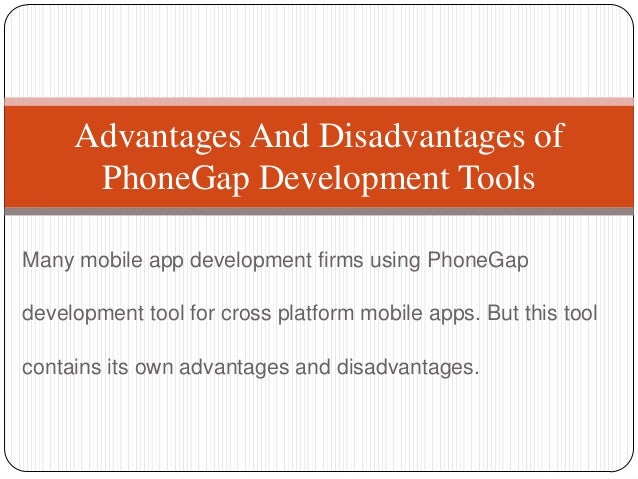 Advantages And Disadvantages of PhoneGap Development Tools

Many mobile app development firms using PhoneGap development tool for cross platform mobile apps. But this tool contains its own advantages and disadvantages.